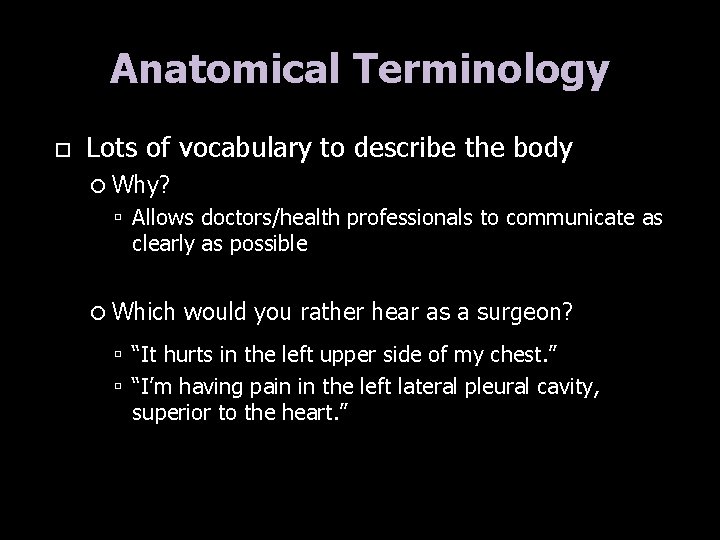 Anatomical Terminology

Lots of vocabulary to describe the body

Why?

Allows doctors/health professionals to communicate as clearly as possible

Which would you rather hear as a surgeon?

“It hurts in the left upper side of my chest.”

“I’m having pain in the left lateral pleural cavity, superior to the heart.”